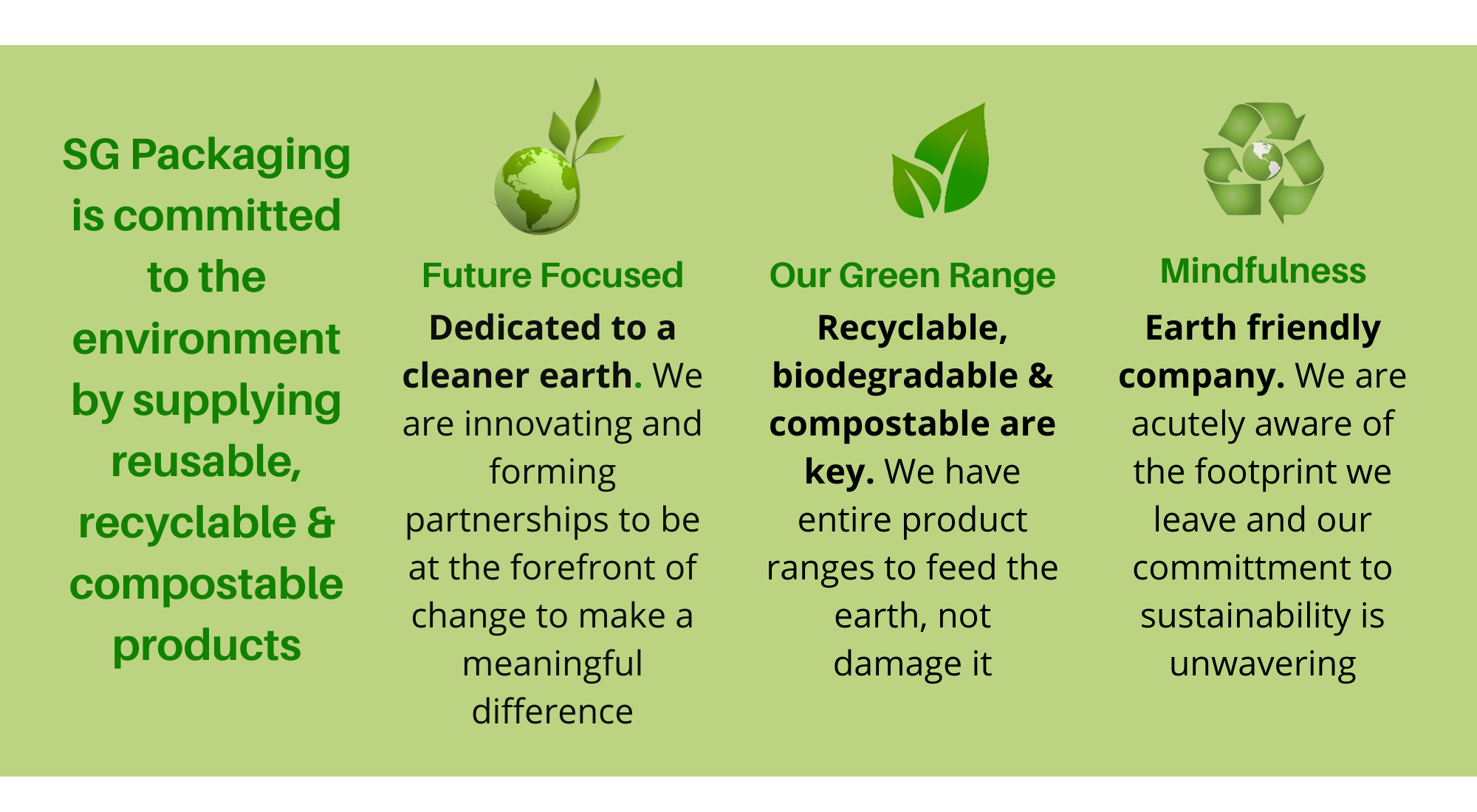 SG Packaging is committed to the environment by supplying reusable, recyclable & compostable products

Future Focused

Dedicated to a cleaner earth. We are innovating and forming partnerships to be at the forefront of change to make a meaningful difference

Our Green Range

Recyclable, biodegradable & compostable are key. We have entire product ranges to feed the earth, not damage it

Mindfulness

Earth friendly company. We are acutely aware of the footprint we leave and our committment to sustainability is unwavering